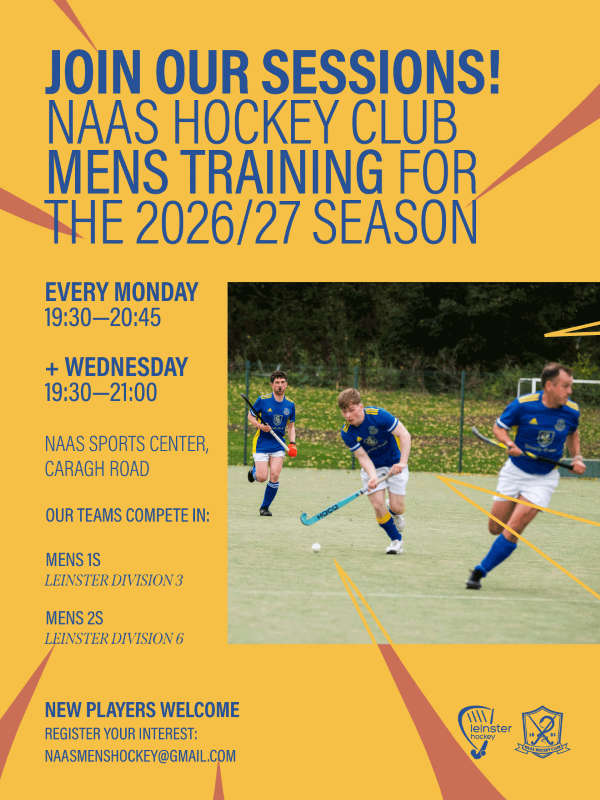 JOIN OUR SESSIONS!
NAAS HOCKEY CLUB
MENS TRAINING FOR
THE 2026/27 SEASON

EVERY MONDAY
19:30—20:45

+ WEDNESDAY
19:30—21:00

NAAS SPORTS CENTER, CARAGH ROAD

OUR TEAMS COMPETE IN:

MENS 1S
LEINSTER DIVISION 3

MENS 2S
LEINSTER DIVISION 6

NEW PLAYERS WELCOME
REGISTER YOUR INTEREST:
NAASMENSHOCKEY@GMAIL.COM

leinster hockey

NAAS HOCKEY CLUB